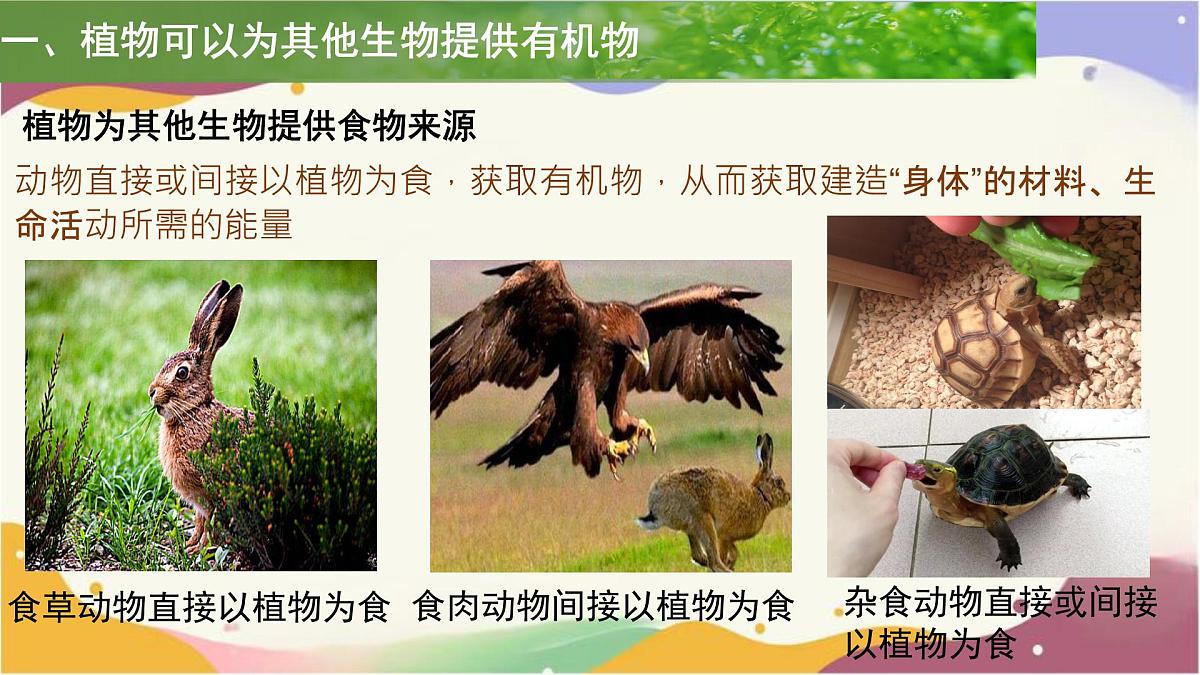 一、植物可以为其他生物提供有机物

植物为其他生物提供食物来源

动物直接或间接以植物为食，获取有机物，从而获取建造“身体”的材料、生命活动所需的能量

食草动物直接以植物为食

食肉动物间接以植物为食

杂食动物直接或间接以植物为食